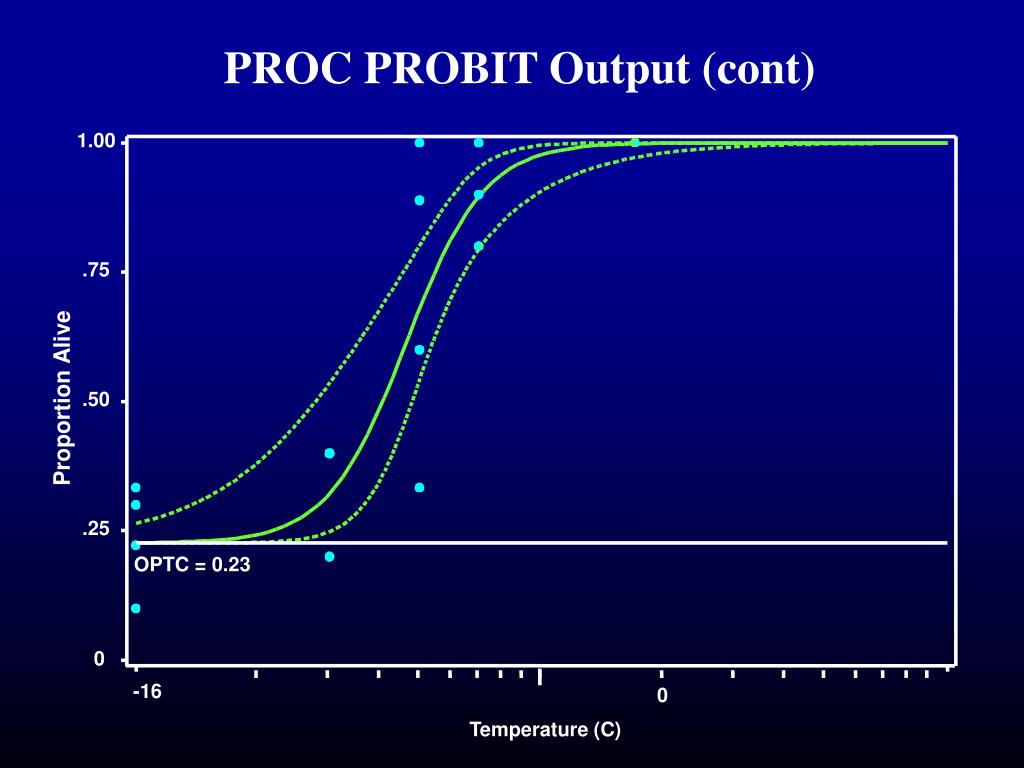 PROC PROBIT Output (cont)

1.00

.75

.50

.25

0

Proportion Alive

OPTC = 0.23

-16

0

Temperature (C)